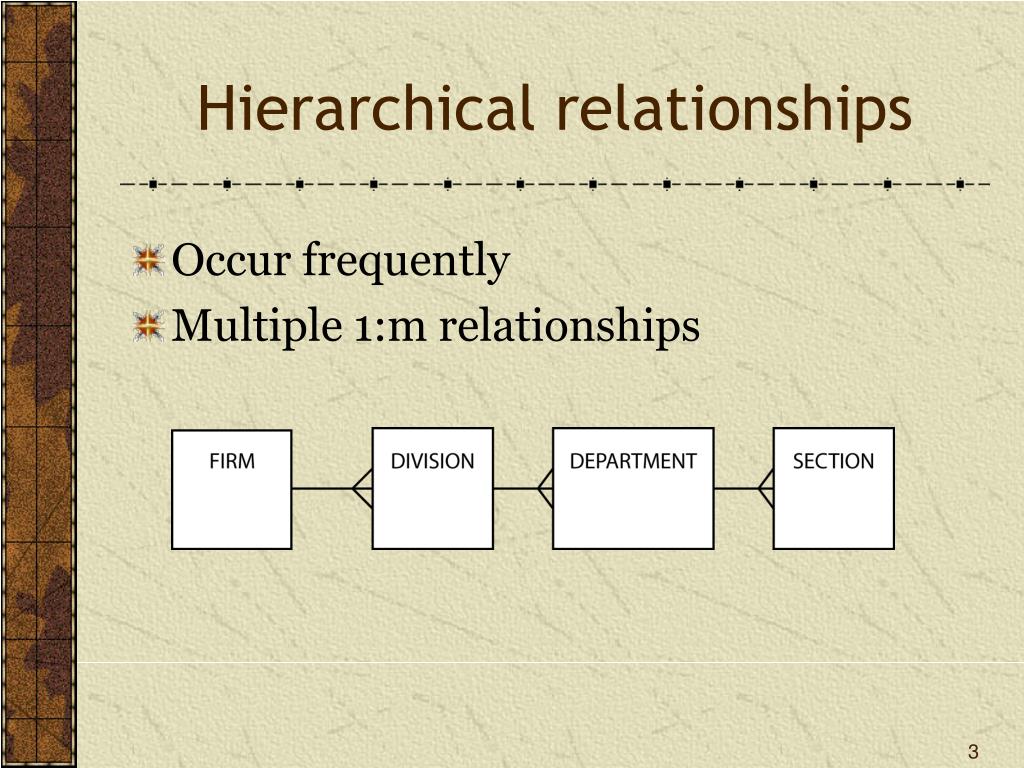 Hierarchical relationships

Occur frequently
Multiple 1:m relationships

FIRM
DIVISION
DEPARTMENT
SECTION

3